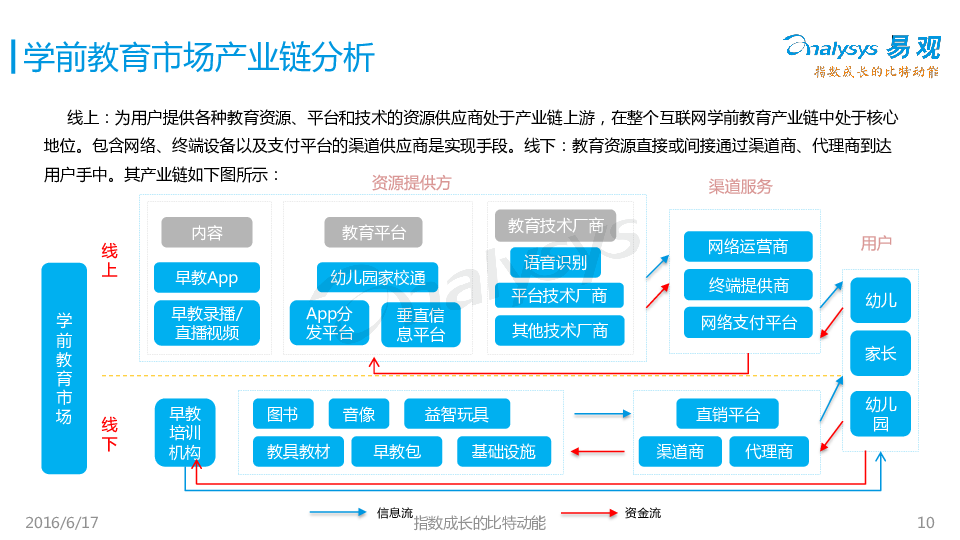 学前教育市场产业链分析

Analysys 易观
指数成长的比特动能

线上：为用户提供各种教育资源、平台和技术的资源供应商处于产业链上游，在整个互联网学前教育产业链中处于核心地位。包含网络、终端设备以及支付平台的渠道供应商是实现手段。线下：教育资源直接或间接通过渠道商、代理商到达用户手中。其产业链如下图所示：

资源提供方
渠道服务
用户

学前教育市场

线上

内容
早教App
早教录播/直播视频

教育平台
幼儿园家校通
App分发平台
垂直信息平台

教育技术厂商
语音识别
平台技术厂商
其他技术厂商

网络运营商
终端提供商
网络支付平台

幼儿
家长
幼儿园

线下

早教培训机构

图书
音像
益智玩具
教具教材
早教包
基础设施

直销平台
渠道商
代理商

信息流
资金流

2016/6/17
指数成长的比特动能
10